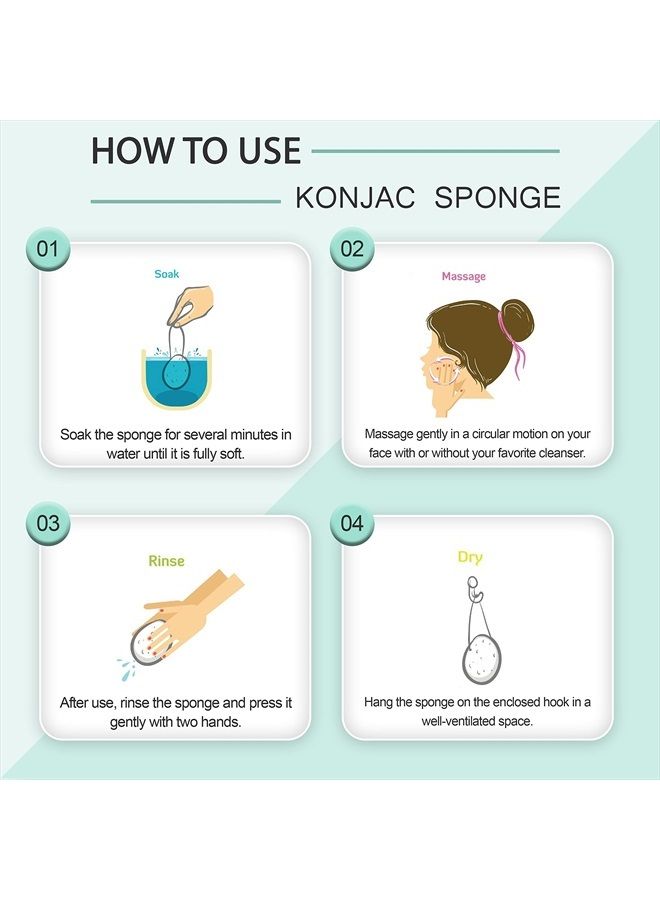 HOW TO USE

KONJAC SPONGE

01

Soak

Soak the sponge for several minutes in water until it is fully soft.

02

Massage

Massage gently in a circular motion on your face with or without your favorite cleanser.

03

Rinse

After use, rinse the sponge and press it gently with two hands.

04

Dry

Hang the sponge on the enclosed hook in a well-ventilated space.